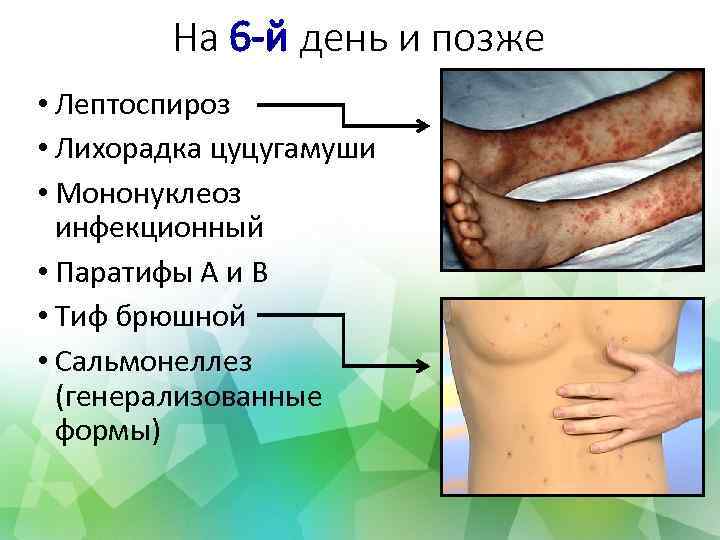 На 6-й день и позже

• Лептоспироз
• Лихорадка цуцугамуши
• Мононуклеоз инфекционный
• Паратифы А и В
• Тиф брюшной
• Сальмонеллез (генерализованные формы)